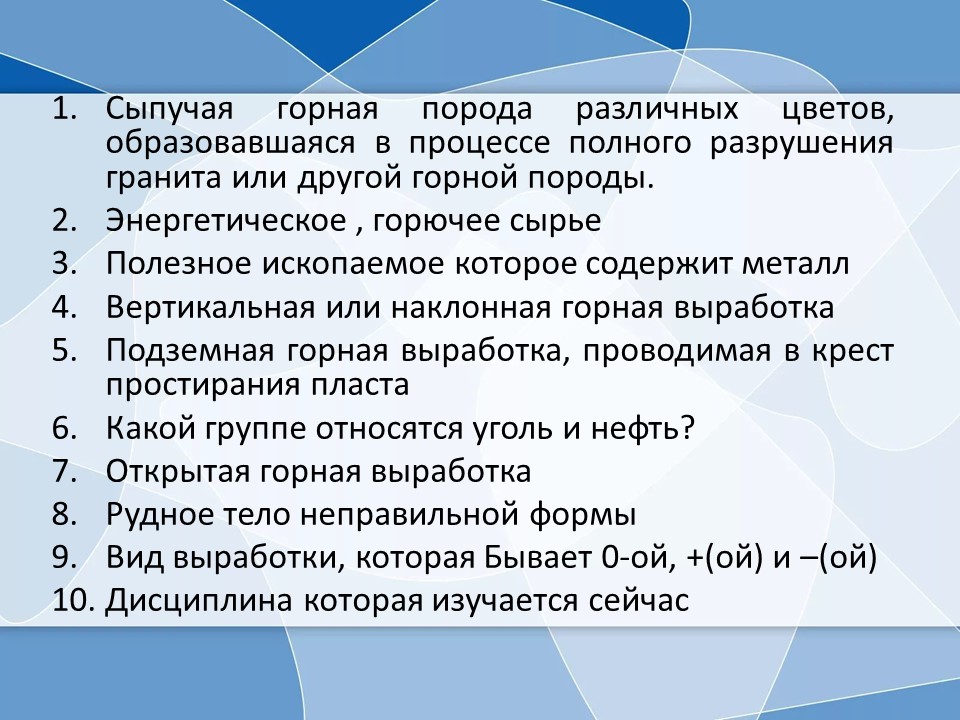 1. Сыпучая горная порода различных цветов, образовавшаяся в процессе полного разрушения гранита или другой горной породы.
2. Энергетическое , горючее сырье
3. Полезное ископаемое которое содержит металл
4. Вертикальная или наклонная горная выработка
5. Подземная горная выработка, проводимая в крест простирания пласта
6. Какой группе относятся уголь и нефть?
7. Открытая горная выработка
8. Рудное тело неправильной формы
9. Вид выработки, которая Бывает 0-ой, +(ой) и –(ой)
10. Дисциплина которая изучается сейчас